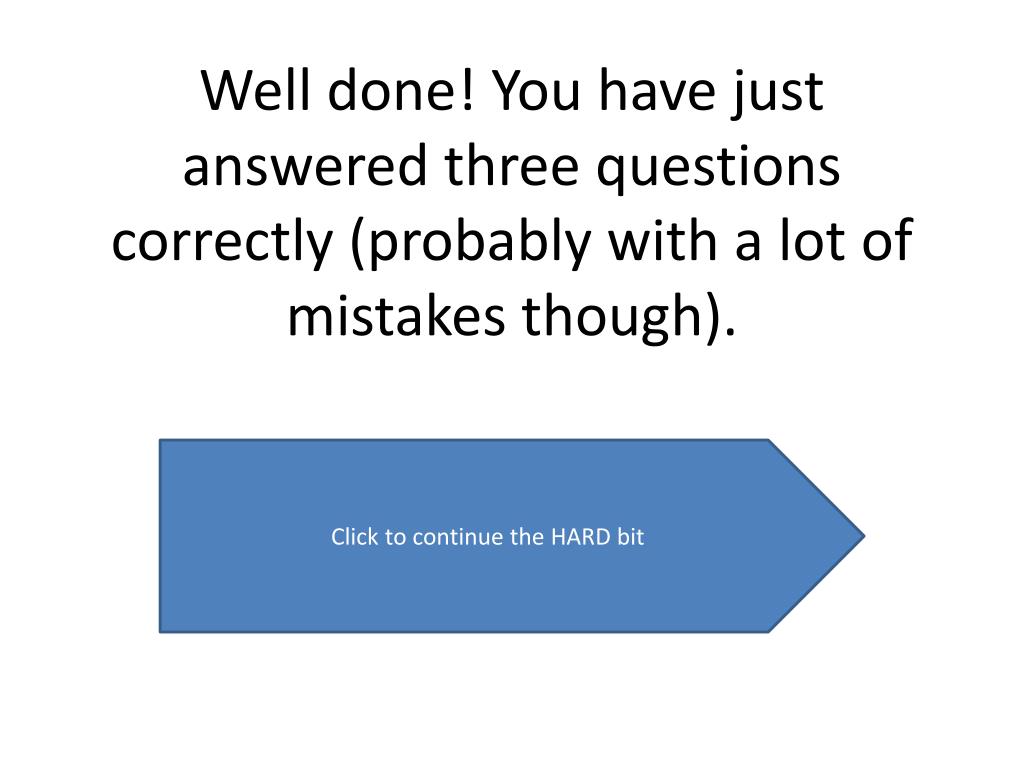 Well done! You have just answered three questions correctly (probably with a lot of mistakes though).

Click to continue the HARD bit